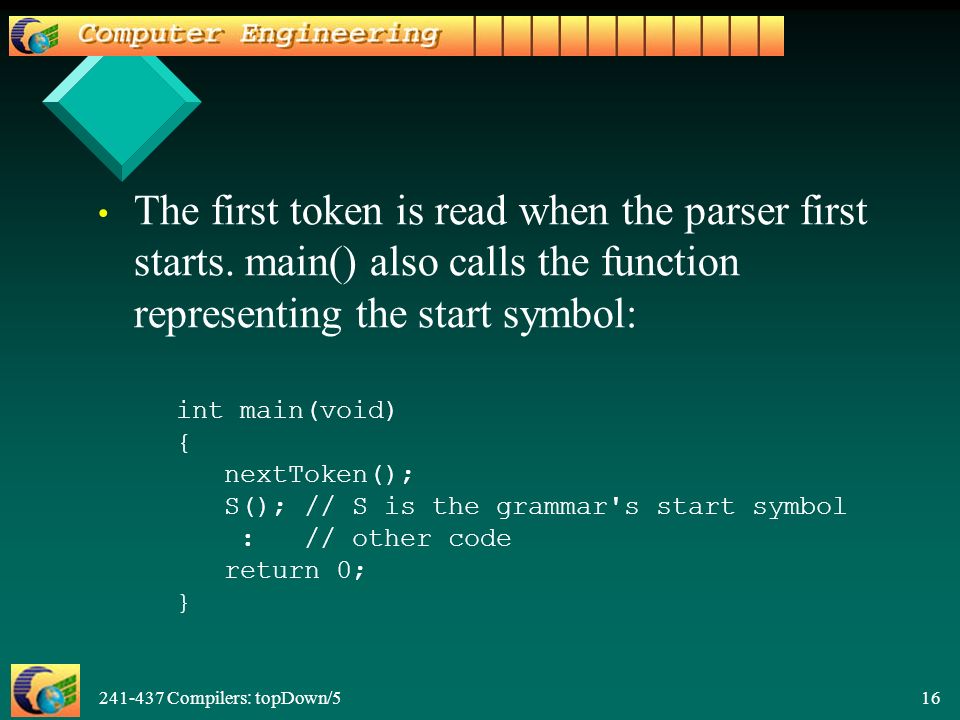 Computer Engineering

• The first token is read when the parser first starts. main() also calls the function representing the start symbol:

int main(void)
{
   nextToken();
   S(); // S is the grammar's start symbol
    :   // other code
   return 0;
}

241-437 Compilers: topDown/5

16